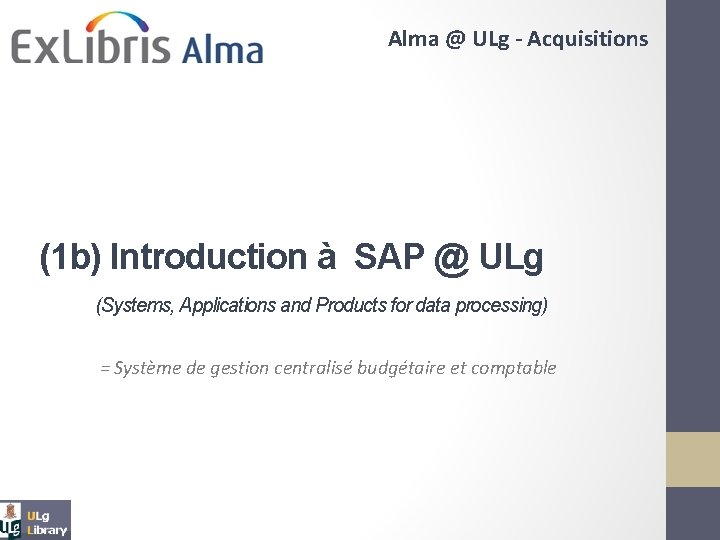 ExLibris Alma

Alma @ ULg - Acquisitions

(1b) Introduction à SAP @ ULg

(Systems, Applications and Products for data processing)

= Système de gestion centralisé budgétaire et comptable

ULg Library